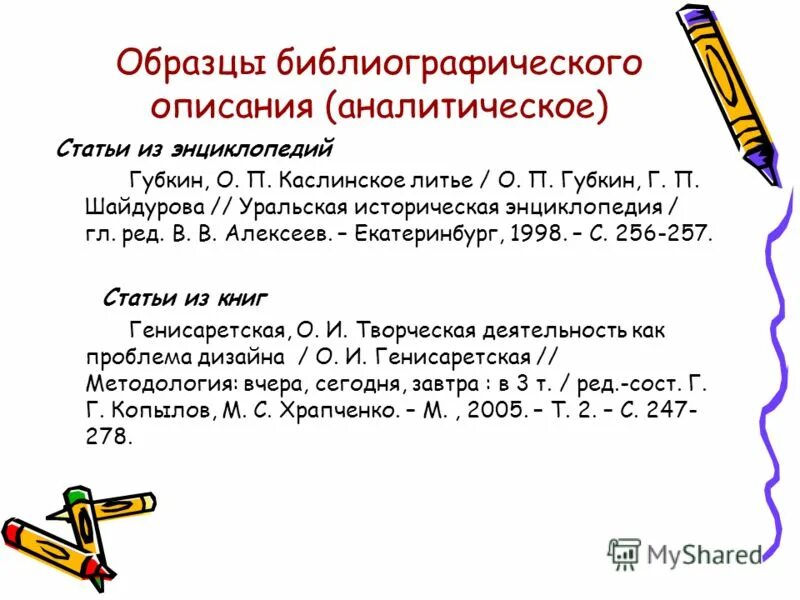 Образцы библиографического описания (аналитическое)

Статьи из энциклопедий

Губкин, О. П. Каслинское литье / О. П. Губкин, Г. П. Шайдурова // Уральская историческая энциклопедия / гл. ред. В. В. Алексеев. – Екатеринбург, 1998. – С. 256-257.

Статьи из книг

Генисаретская, О. И. Творческая деятельность как проблема дизайна / О. И. Генисаретская // Методология: вчера, сегодня, завтра : в 3 т. / ред.-сост. Г. Г. Копылов, М. С. Храпченко. – М. , 2005. – Т. 2. – С. 247-278.

MyShared